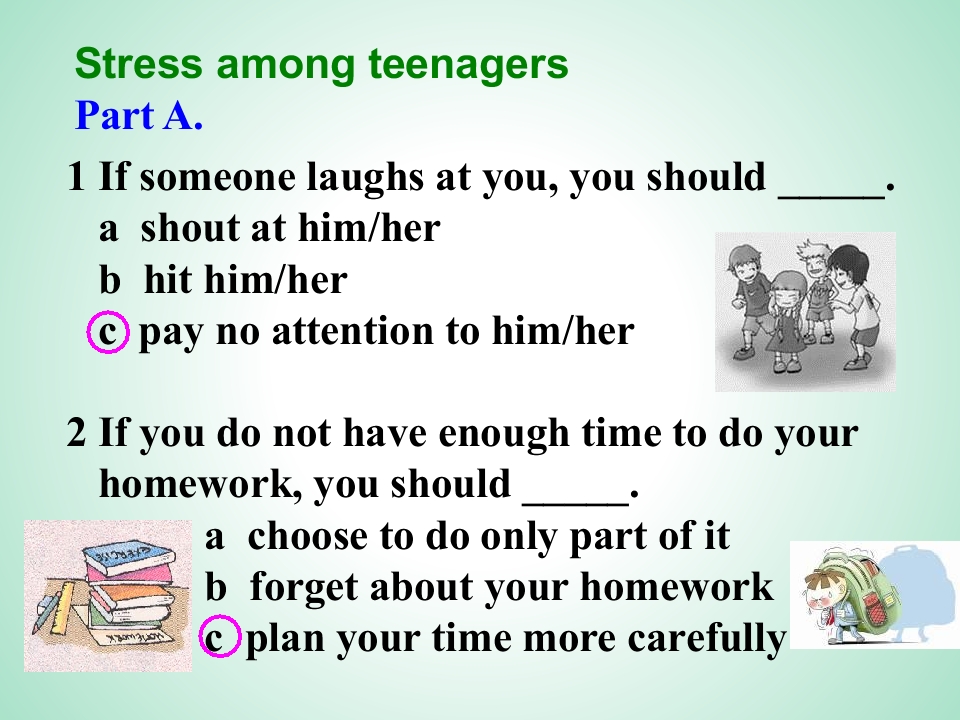 Stress among teenagers
Part A.

1 If someone laughs at you, you should _____.
a shout at him/her
b hit him/her
c pay no attention to him/her

2 If you do not have enough time to do your homework, you should _____.
a choose to do only part of it
b forget about your homework
c plan your time more carefully